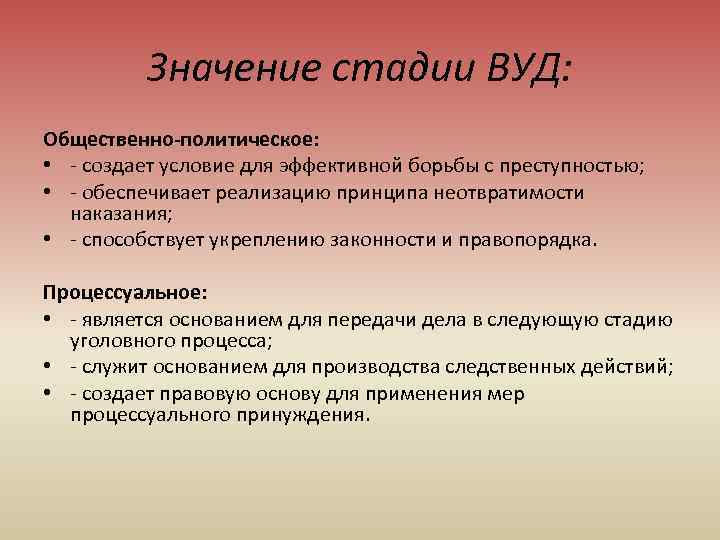 Значение стадии ВУД:

Общественно-политическое:
• - создает условие для эффективной борьбы с преступностью;
• - обеспечивает реализацию принципа неотвратимости наказания;
• - способствует укреплению законности и правопорядка.

Процессуальное:
• - является основанием для передачи дела в следующую стадию уголовного процесса;
• - служит основанием для производства следственных действий;
• - создает правовую основу для применения мер процессуального принуждения.